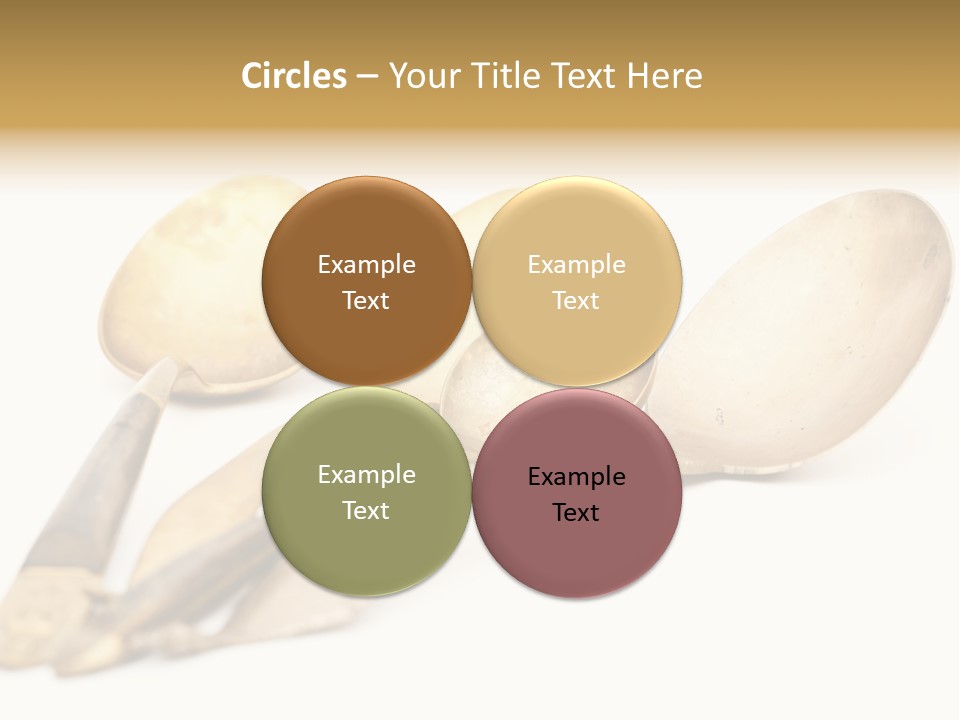 Circles – Your Title Text Here

Example Text

Example Text

Example Text

Example Text